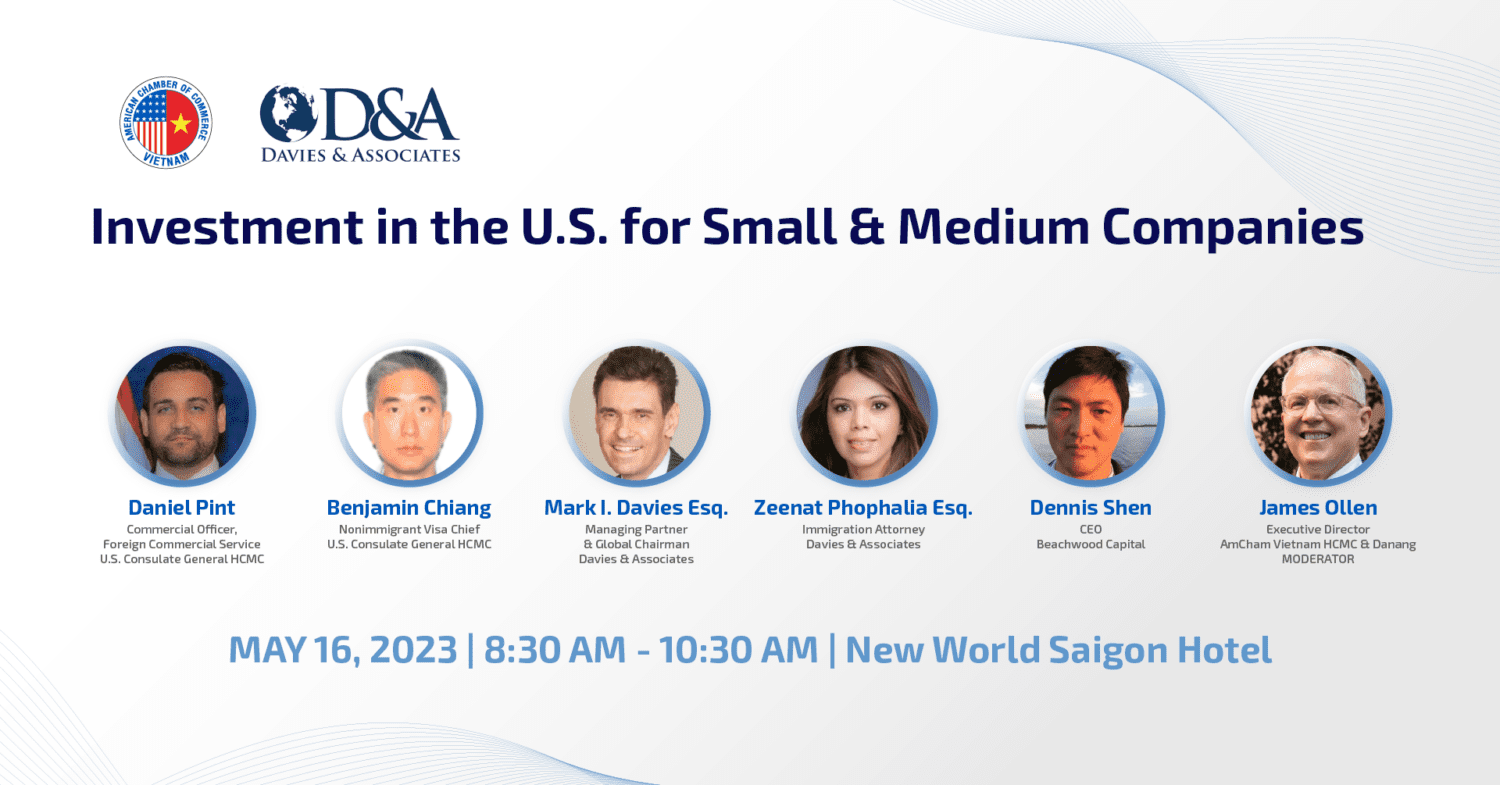 AMERICAN CHAMBER OF COMMERCE
VIETNAM

D&A
DAVIES & ASSOCIATES

Investment in the U.S. for Small & Medium Companies

Daniel Pint
Commercial Officer,
Foreign Commercial Service
U.S. Consulate General HCMC

Benjamin Chiang
Nonimmigrant Visa Chief
U.S. Consulate General HCMC

Mark I. Davies Esq.
Managing Partner
& Global Chairman
Davies & Associates

Zeenat Phophalia Esq.
Immigration Attorney
Davies & Associates

Dennis Shen
CEO
Beachwood Capital

James Ollen
Executive Director
AmCham Vietnam HCMC & Danang
MODERATOR

MAY 16, 2023 | 8:30 AM - 10:30 AM | New World Saigon Hotel